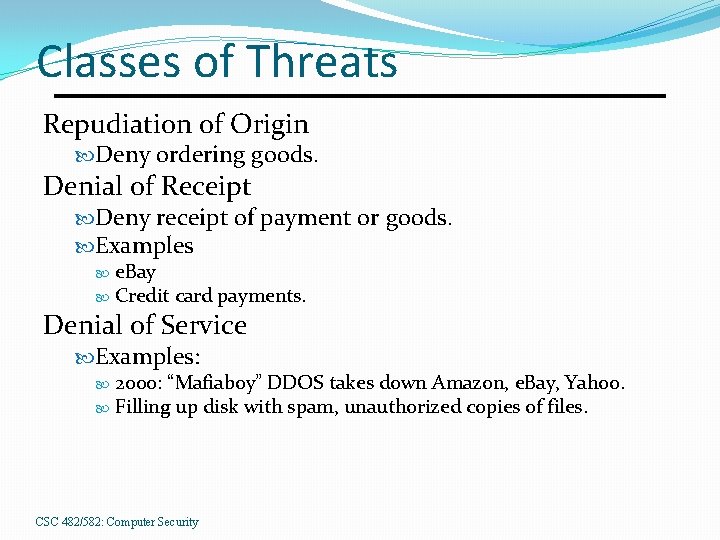 Classes of Threats

Repudiation of Origin

Deny ordering goods.

Denial of Receipt

Deny receipt of payment or goods.

Examples

eBay

Credit card payments.

Denial of Service

Examples:

2000: “Mafiaboy” DDOS takes down Amazon, eBay, Yahoo.

Filling up disk with spam, unauthorized copies of files.

CSC 482/582: Computer Security